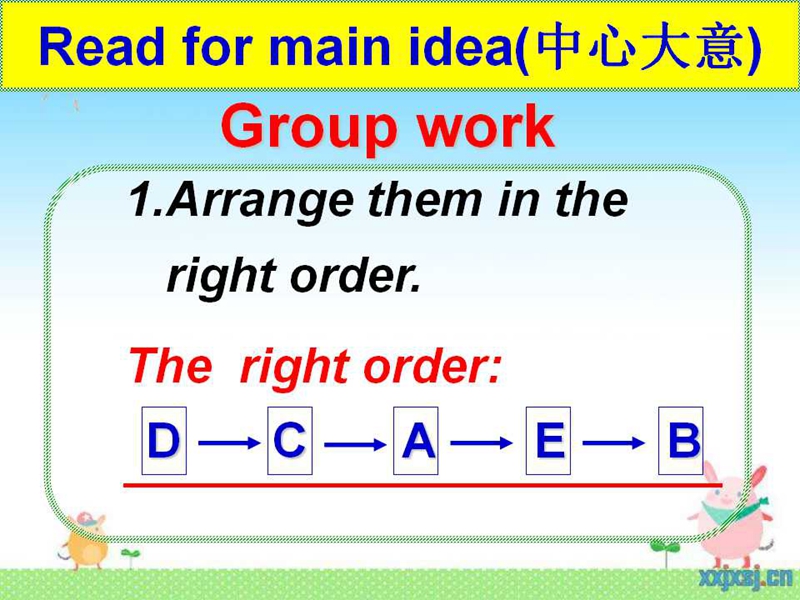 Read for main idea(中心大意)

Group work

1.Arrange them in the right order.

The right order:

D → C → A → E → B

xxjxsj.cn